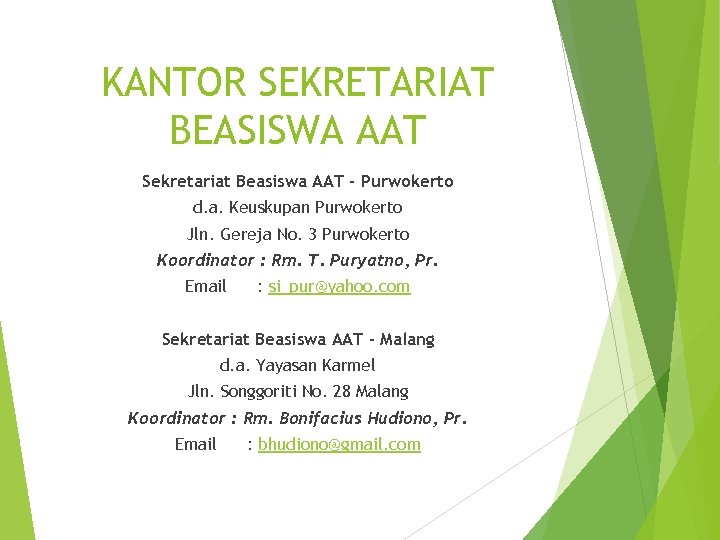 KANTOR SEKRETARIAT BEASISWA AAT

Sekretariat Beasiswa AAT - Purwokerto
d.a. Keuskupan Purwokerto
Jln. Gereja No. 3 Purwokerto
Koordinator : Rm. T. Puryatno, Pr.
Email : si_pur@yahoo.com

Sekretariat Beasiswa AAT - Malang
d.a. Yayasan Karmel
Jln. Songgoriti No. 28 Malang
Koordinator : Rm. Bonifacius Hudiono, Pr.
Email : bhudiono@gmail.com